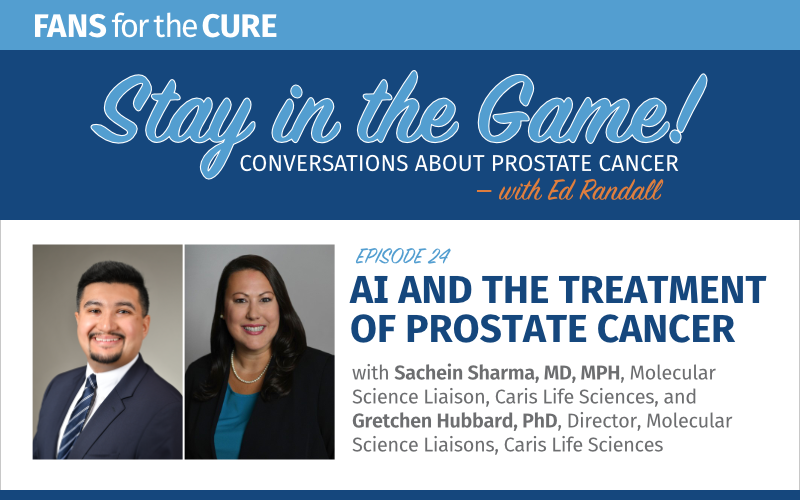 FANS for the CURE

Stay in the Game!
CONVERSATIONS ABOUT PROSTATE CANCER
— with Ed Randall

EPISODE 24
AI AND THE TREATMENT OF PROSTATE CANCER

with Sachein Sharma, MD, MPH, Molecular Science Liaison, Caris Life Sciences, and Gretchen Hubbard, PhD, Director, Molecular Science Liaisons, Caris Life Sciences